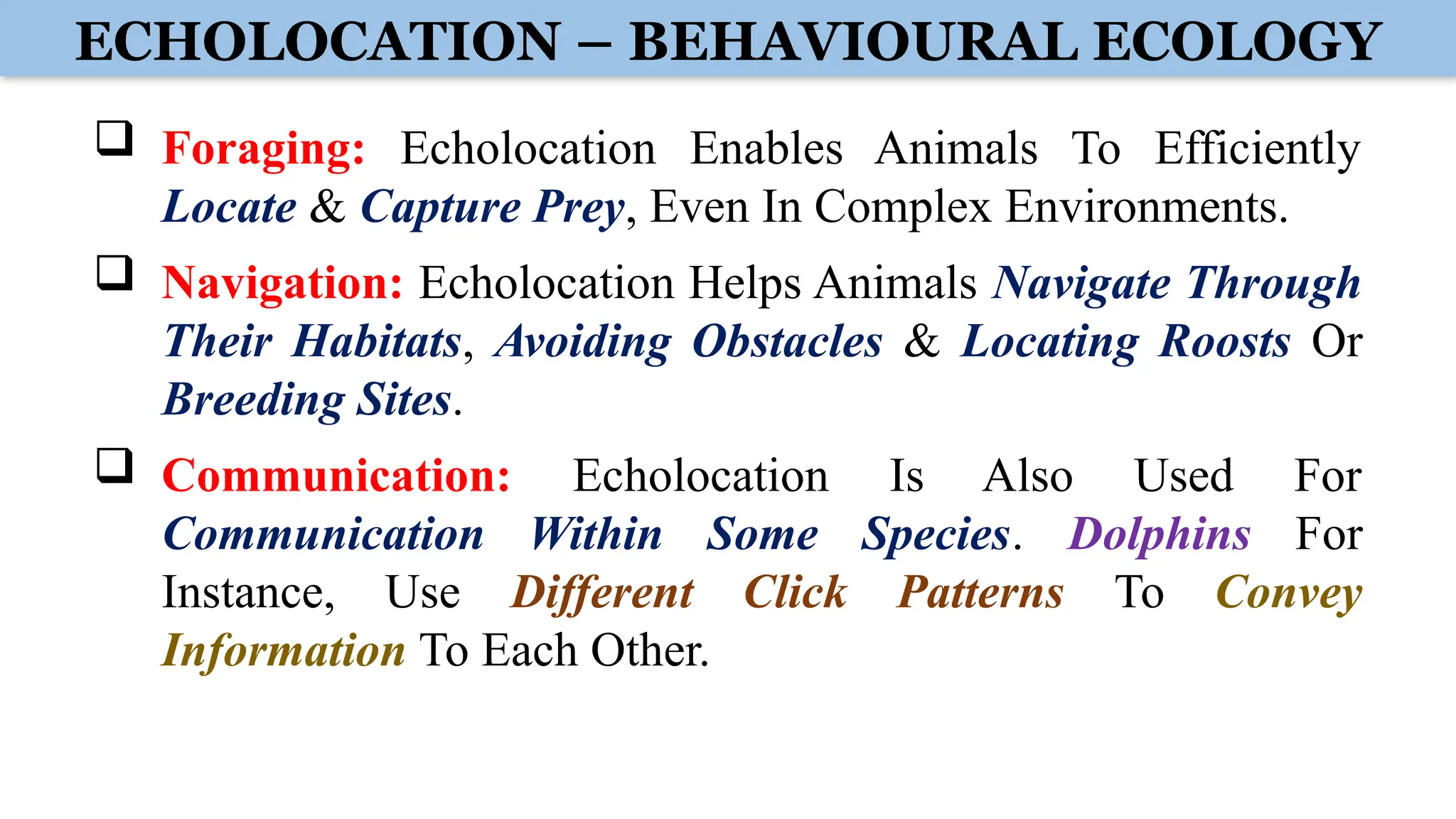 ECHOLOCATION – BEHAVIOURAL ECOLOGY

❑ Foraging: Echolocation Enables Animals To Efficiently Locate & Capture Prey, Even In Complex Environments.

❑ Navigation: Echolocation Helps Animals Navigate Through Their Habitats, Avoiding Obstacles & Locating Roosts Or Breeding Sites.

❑ Communication: Echolocation Is Also Used For Communication Within Some Species. Dolphins For Instance, Use Different Click Patterns To Convey Information To Each Other.